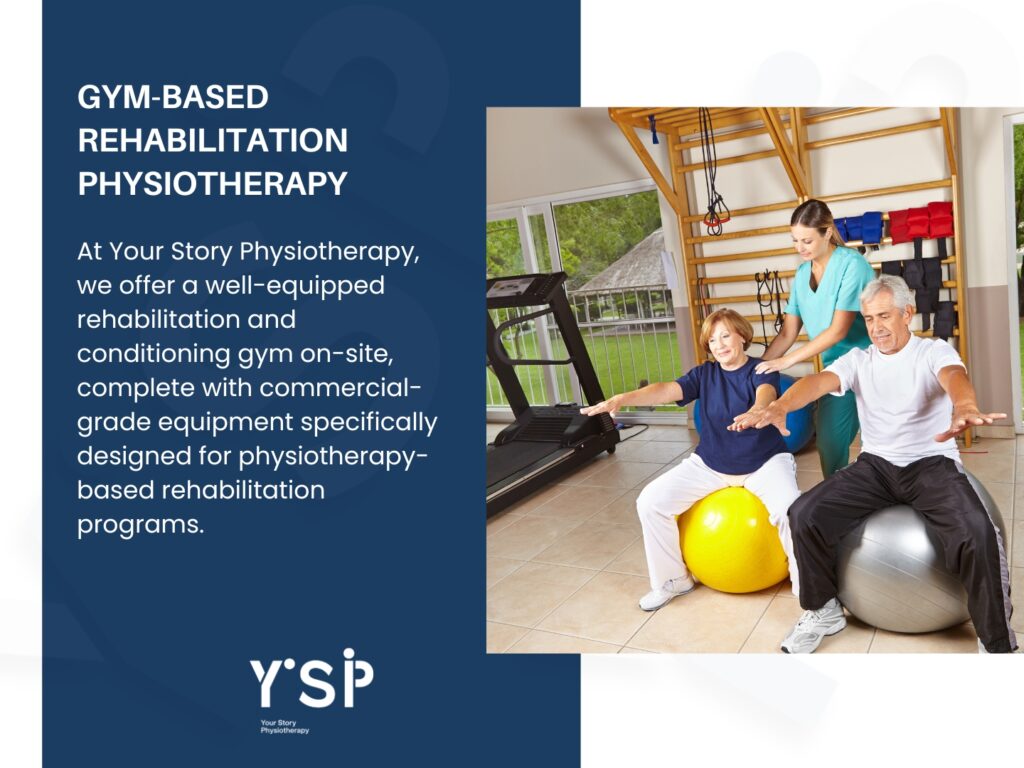 GYM-BASED REHABILITATION PHYSIOTHERAPY

At Your Story Physiotherapy, we offer a well-equipped rehabilitation and conditioning gym on-site, complete with commercial-grade equipment specifically designed for physiotherapy-based rehabilitation programs.

YSP

Your Story Physiotherapy